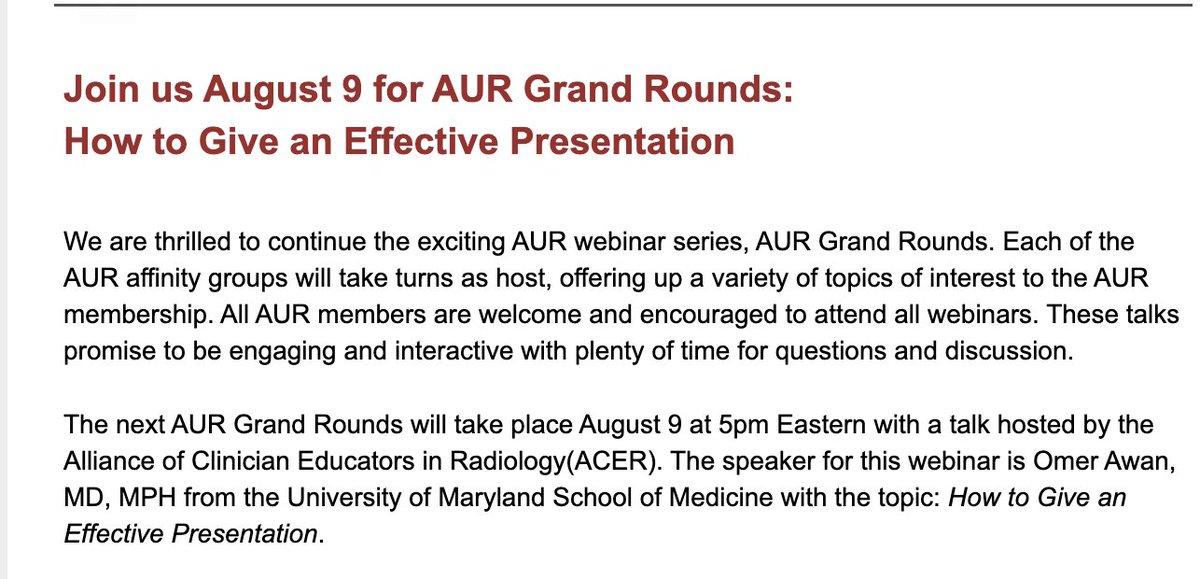 Join us August 9 for AUR Grand Rounds:
How to Give an Effective Presentation

We are thrilled to continue the exciting AUR webinar series, AUR Grand Rounds. Each of the AUR affinity groups will take turns as host, offering up a variety of topics of interest to the AUR membership. All AUR members are welcome and encouraged to attend all webinars. These talks promise to be engaging and interactive with plenty of time for questions and discussion.

The next AUR Grand Rounds will take place August 9 at 5pm Eastern with a talk hosted by the Alliance of Clinician Educators in Radiology(ACER). The speaker for this webinar is Omer Awan, MD, MPH from the University of Maryland School of Medicine with the topic: How to Give an Effective Presentation.